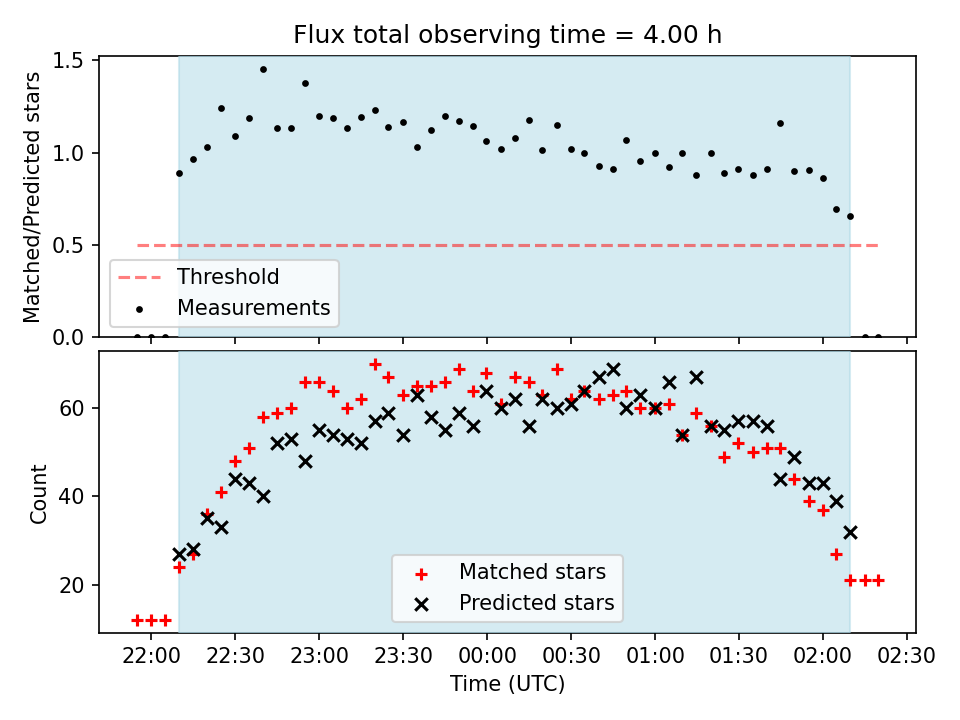 Flux total observing time = 4.00 h

Matched/Predicted stars

1.5
1.0
0.5
0.0

Threshold
Measurements

Count

60
40
20

Matched stars
Predicted stars

22:00 22:30 23:00 23:30 00:00 00:30 01:00 01:30 02:00 02:30

Time (UTC)